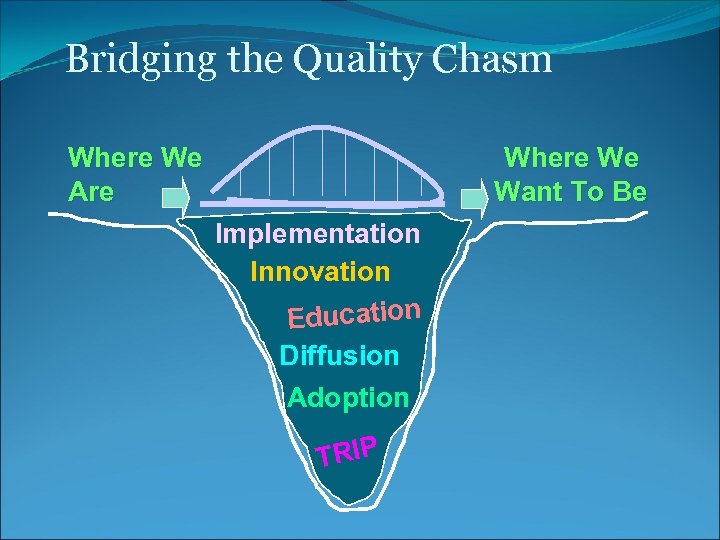 Bridging the Quality Chasm

Where We Are

Where We Want To Be

Implementation
Innovation
Education
Diffusion
Adoption
TRIP